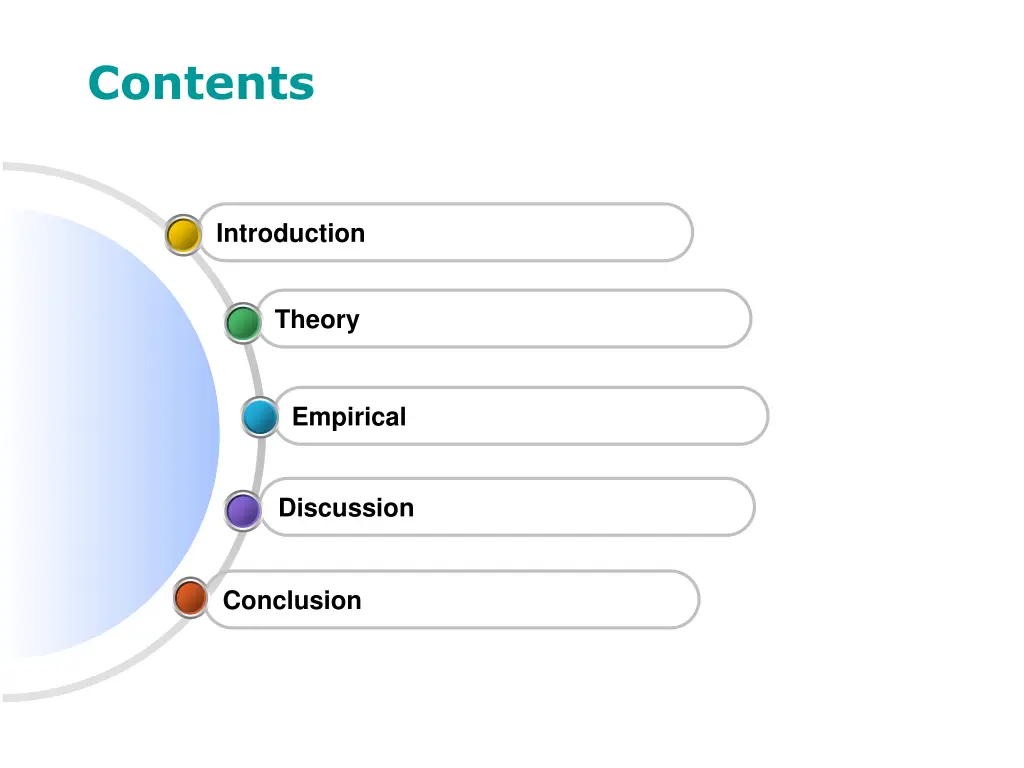 Contents

Introduction

Theory

Empirical

Discussion

Conclusion